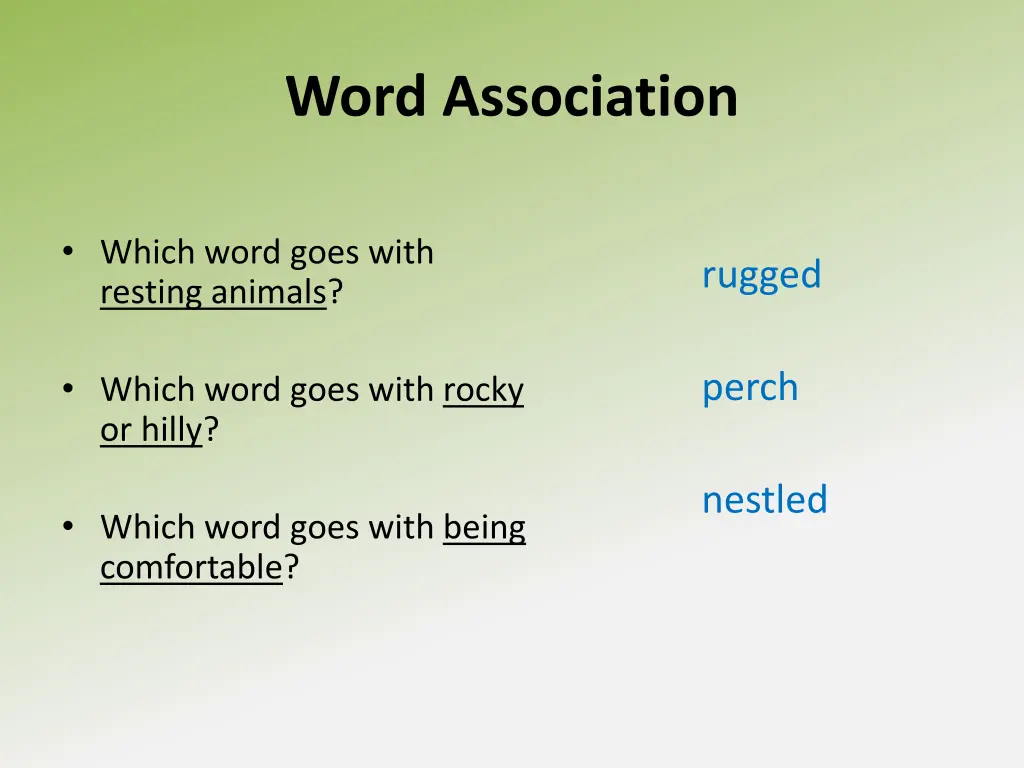 Word Association

• Which word goes with resting animals?

• Which word goes with rocky or hilly?

• Which word goes with being comfortable?

rugged

perch

nestled